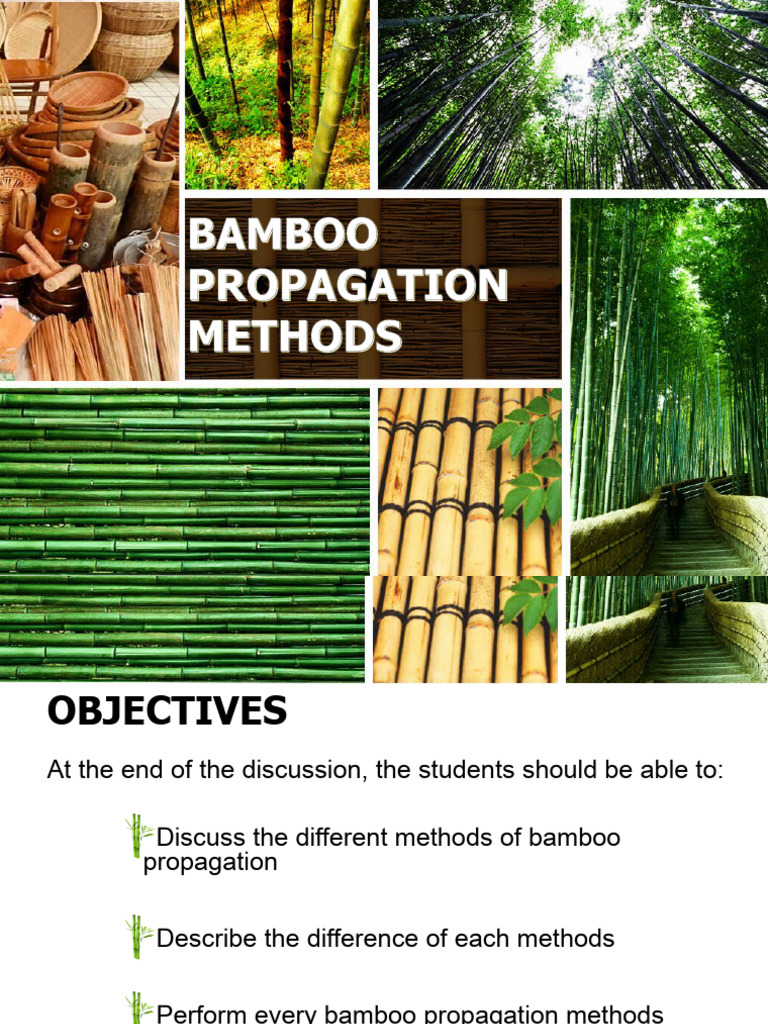 BAMBOO PROPAGATION METHODS

OBJECTIVES

At the end of the discussion, the students should be able to:

Discuss the different methods of bamboo propagation

Describe the difference of each methods

Perform every bamboo propagation methods